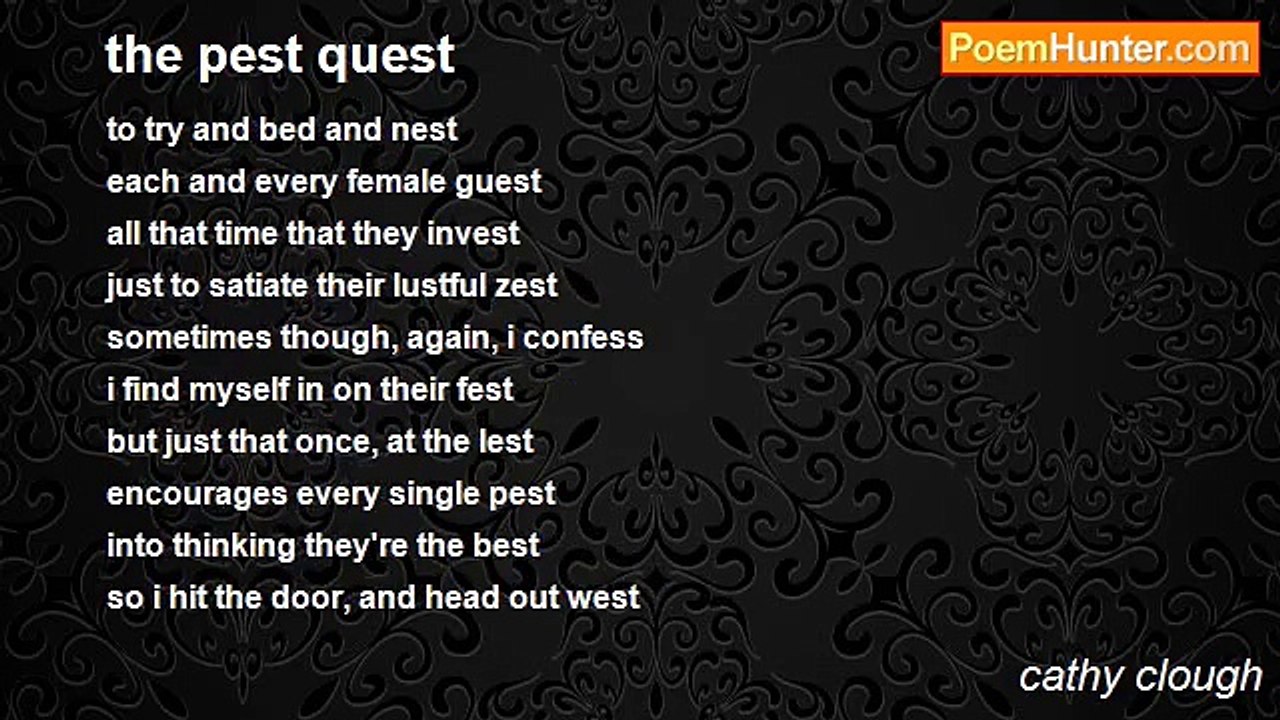 the pest quest

PoemHunter.com

to try and bed and nest
each and every female guest
all that time that they invest
just to satiate their lustful zest
sometimes though, again, i confess
i find myself in on their fest
but just that once, at the lest
encourages every single pest
into thinking they're the best
so i hit the door, and head out west

cathy clough